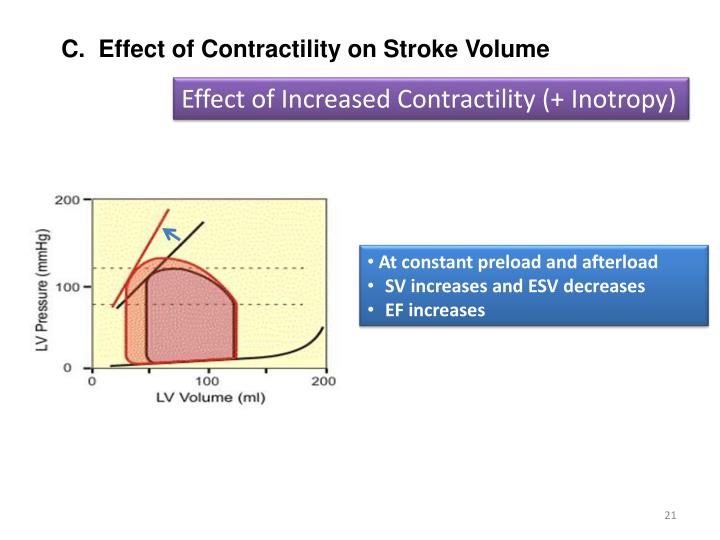 C. Effect of Contractility on Stroke Volume

Effect of Increased Contractility (+ Inotropy)

200

100

0

LV Pressure (mmHg)

0

100

200

LV Volume (ml)

• At constant preload and afterload
• SV increases and ESV decreases
• EF increases

21